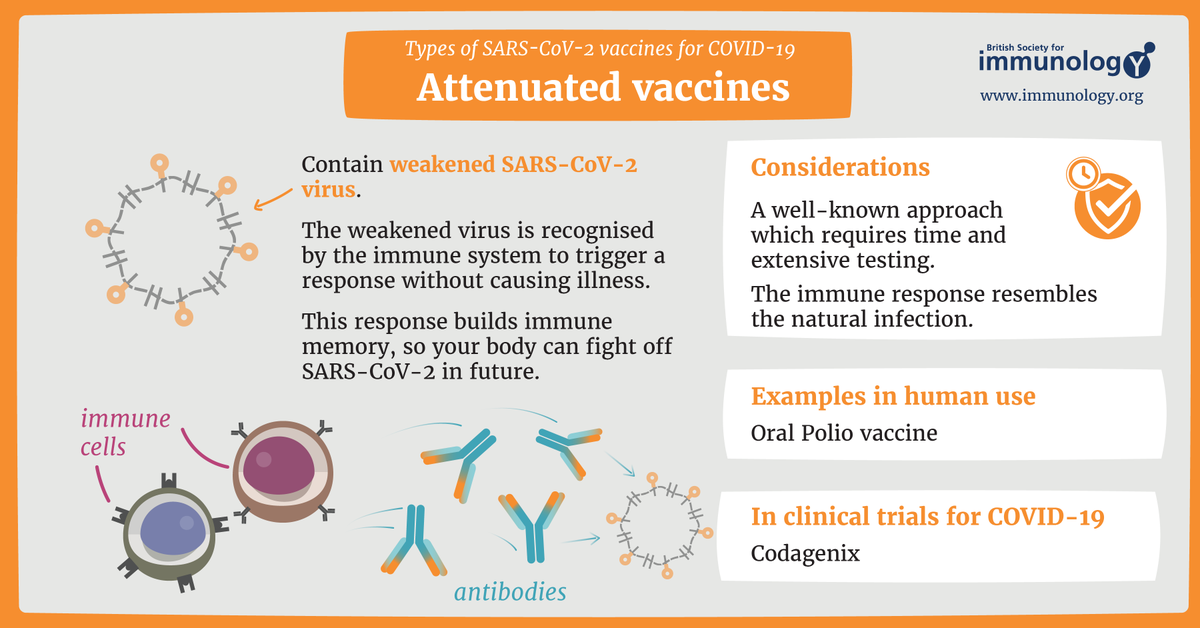 Types of SARS-CoV-2 vaccines for COVID-19
Attenuated vaccines

British Society for
immunology
www.immunology.org

Contain weakened SARS-CoV-2 virus.

The weakened virus is recognised by the immune system to trigger a response without causing illness.

This response builds immune memory, so your body can fight off SARS-CoV-2 in future.

immune cells

antibodies

Considerations

A well-known approach which requires time and extensive testing.

The immune response resembles the natural infection.

Examples in human use

Oral Polio vaccine

In clinical trials for COVID-19

Codagenix